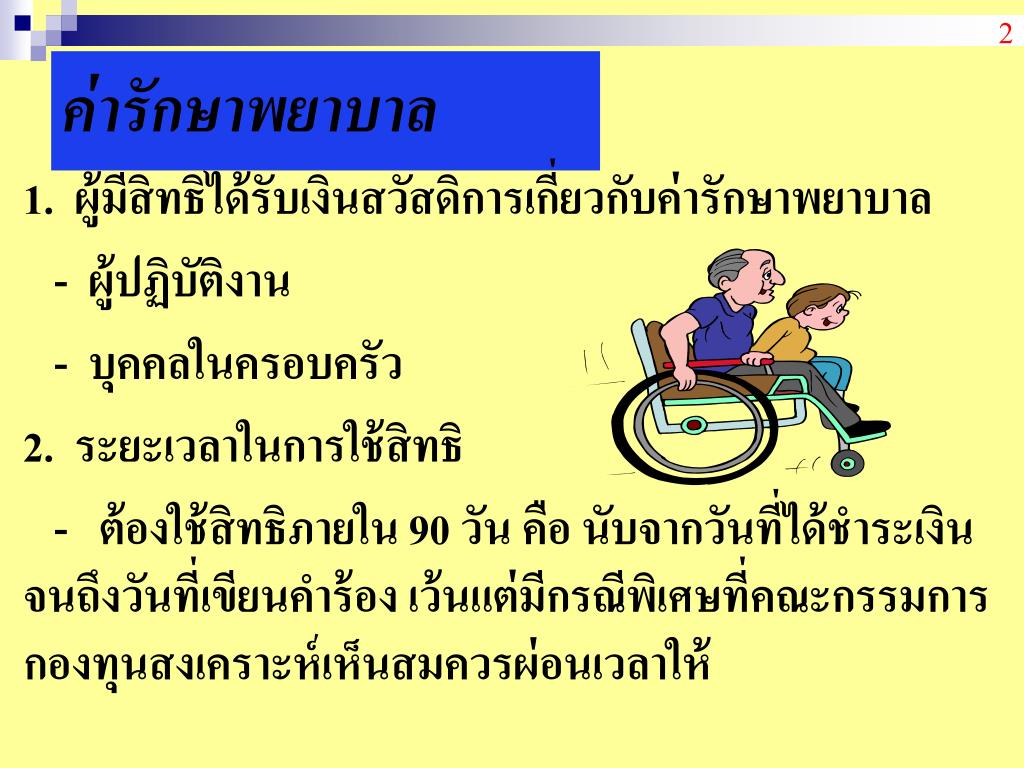 2

ค่ารักษาพยาบาล

1. ผู้มีสิทธิได้รับเงินสวัสดิการเกี่ยวกับค่ารักษาพยาบาล

- ผู้ปฏิบัติงาน

- บุคคลในครอบครัว

2. ระยะเวลาในการใช้สิทธิ

- ต้องใช้สิทธิภายใน 90 วัน คือ นับจากวันที่ได้ชำระเงินจนถึงวันที่เขียนคำร้อง เว้นแต่มีกรณีพิเศษที่คณะกรรมการกองทุนสงเคราะห์เห็นสมควรผ่อนเวลาให้